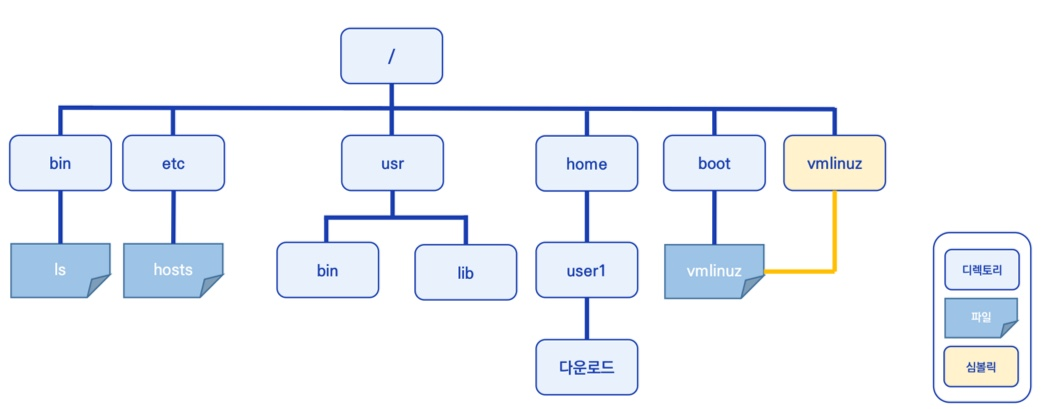 /

bin
etc
usr
home
boot
vmlinuz

ls
hosts
bin
lib
user1
vmlinuz

다운로드

디렉토리
파일
심볼릭